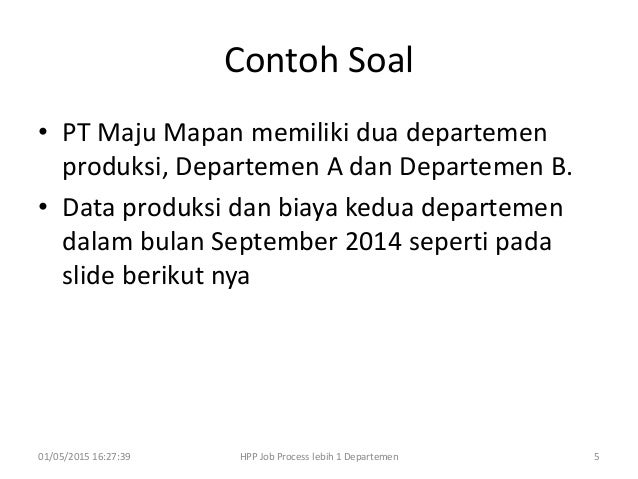 Contoh Soal

• PT Maju Mapan memiliki dua departemen produksi, Departemen A dan Departemen B.

• Data produksi dan biaya kedua departemen dalam bulan September 2014 seperti pada slide berikut nya

01/05/2015 16:27:39

HPP Job Process lebih 1 Departemen

5